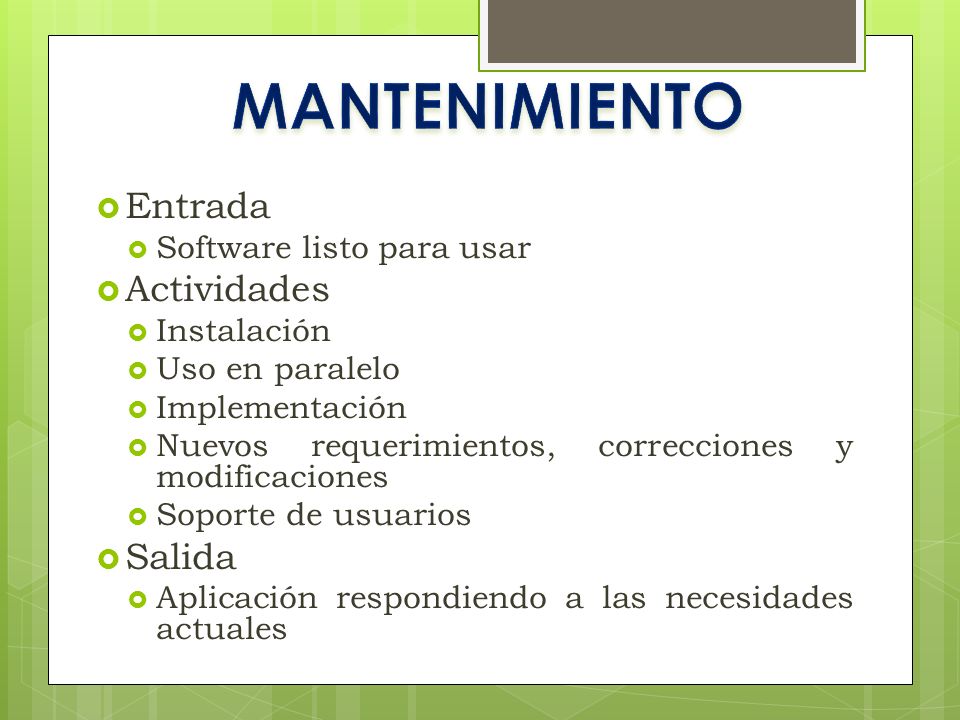 MANTENIMIENTO

Entrada
Software listo para usar
Actividades
Instalación
Uso en paralelo
Implementación
Nuevos requerimientos, correcciones y modificaciones
Soporte de usuarios
Salida
Aplicación respondiendo a las necesidades actuales